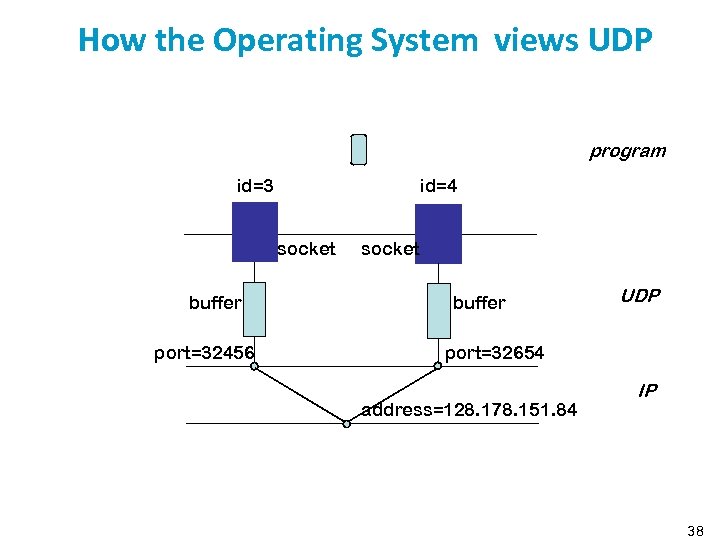 How the Operating System views UDP

program

id=3

id=4

socket

socket

buffer

buffer

UDP

port=32456

port=32654

IP

address=128.178.151.84

38